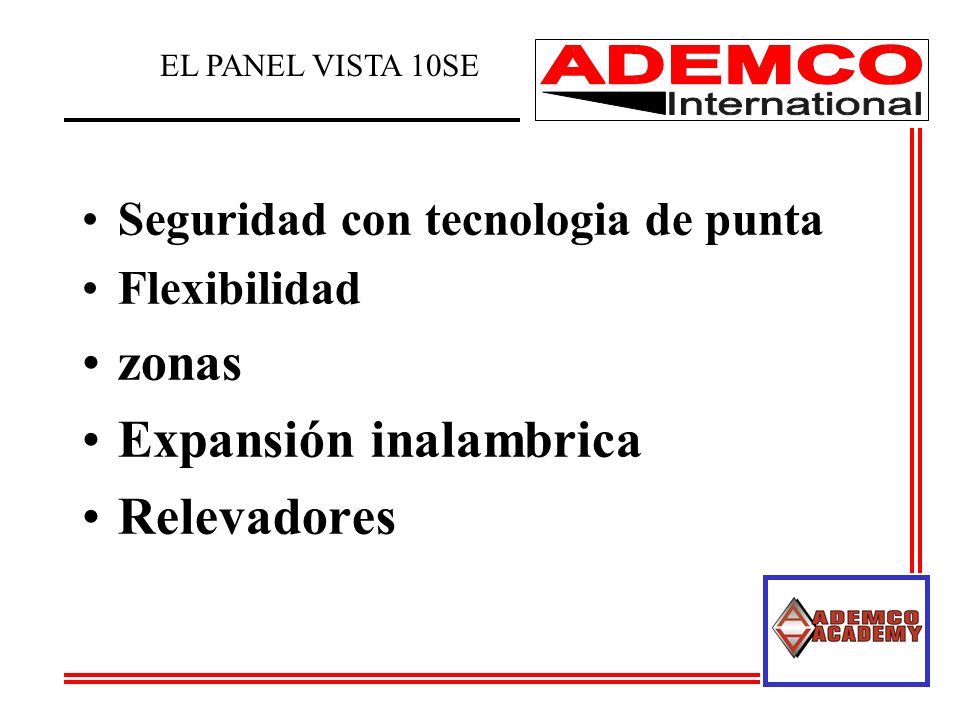 EL PANEL VISTA 10SE

ADEMCO International

• Seguridad con tecnologia de punta
• Flexibilidad
• zonas
• Expansión inalambrica
• Relevadores

ADEMCO ACADEMY